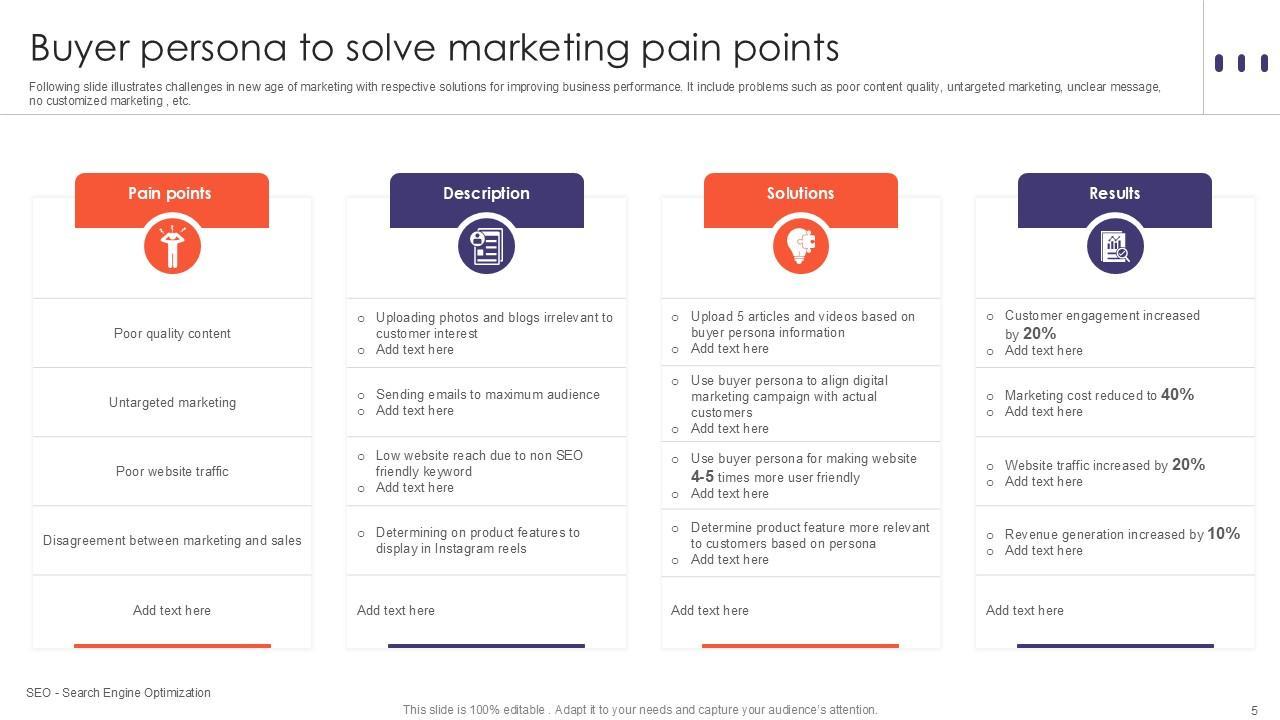 Buyer persona to solve marketing pain points

Following slide illustrates challenges in new age of marketing with respective solutions for improving business performance. It include problems such as poor content quality, untargeted marketing, unclear message, no customized marketing , etc.

Pain points

Poor quality content

Untargeted marketing

Poor website traffic

Disagreement between marketing and sales

Add text here

Description

○ Uploading photos and blogs irrelevant to customer interest
○ Add text here

○ Sending emails to maximum audience
○ Add text here

○ Low website reach due to non SEO friendly keyword
○ Add text here

○ Determining on product features to display in Instagram reels

Add text here

Solutions

○ Upload 5 articles and videos based on buyer persona information
○ Add text here

○ Use buyer persona to align digital marketing campaign with actual customers
○ Add text here

○ Use buyer persona for making website 4-5 times more user friendly
○ Add text here

○ Determine product feature more relevant to customers based on persona
○ Add text here

Add text here

Results

○ Customer engagement increased by 20%
○ Add text here

○ Marketing cost reduced to 40%
○ Add text here

○ Website traffic increased by 20%
○ Add text here

○ Revenue generation increased by 10%
○ Add text here

Add text here

SEO - Search Engine Optimization

This slide is 100% editable . Adapt it to your needs and capture your audience's attention.

5